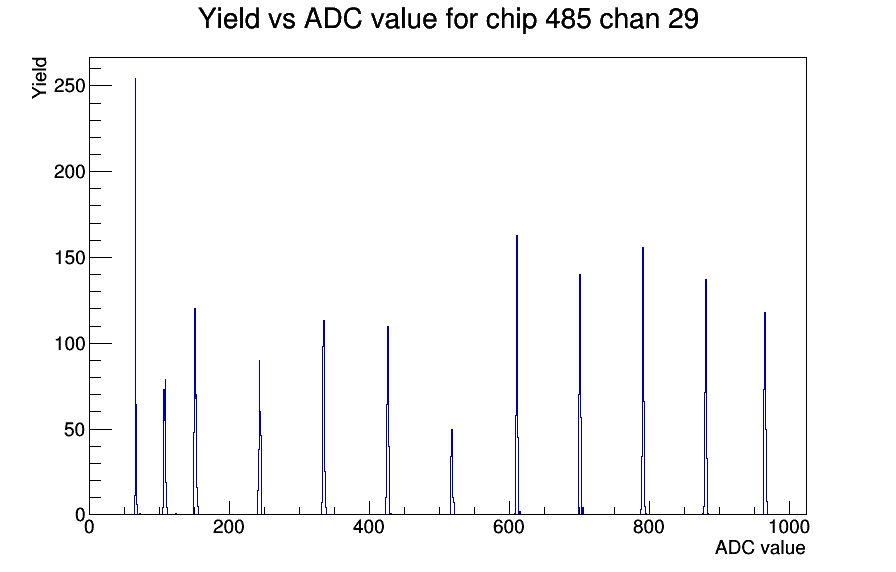 Yield vs ADC value for chip 485 chan 29

Yield

250
200
150
100
50
0

0
200
400
600
800
1000

ADC value